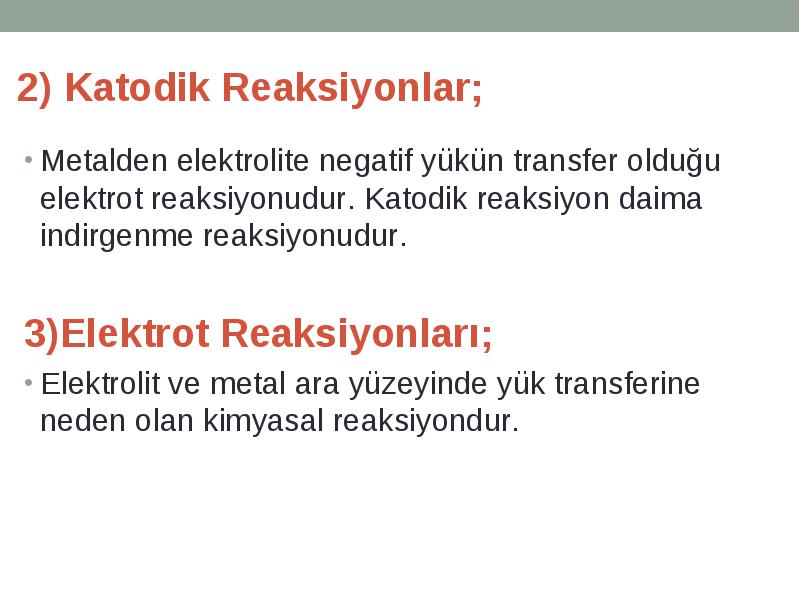 2) Katodik Reaksiyonlar;

• Metalden elektrolite negatif yükün transfer olduğu elektrot reaksiyonudur. Katodik reaksiyon daima indirgenme reaksiyonudur.

3)Elektrot Reaksiyonları;

• Elektrolit ve metal ara yüzeyinde yük transferine neden olan kimyasal reaksiyondur.